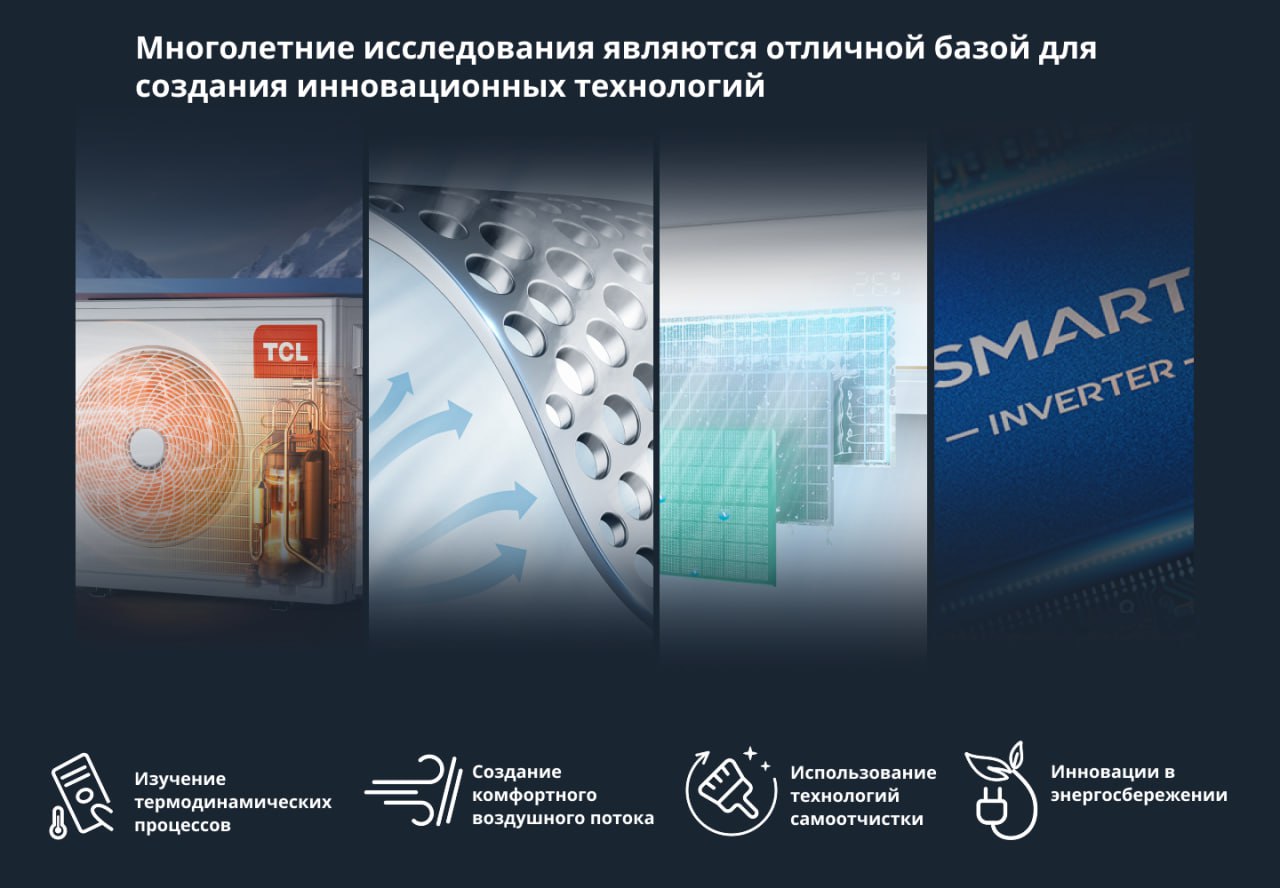 Многолетние исследования являются отличной базой для создания инновационных технологий

TCL

SMART
— INVERTER —

Изучение термодинамических процессов

Создание комфортного воздушного потока

Использование технологий самоотчистки

Инновации в энергосбережении